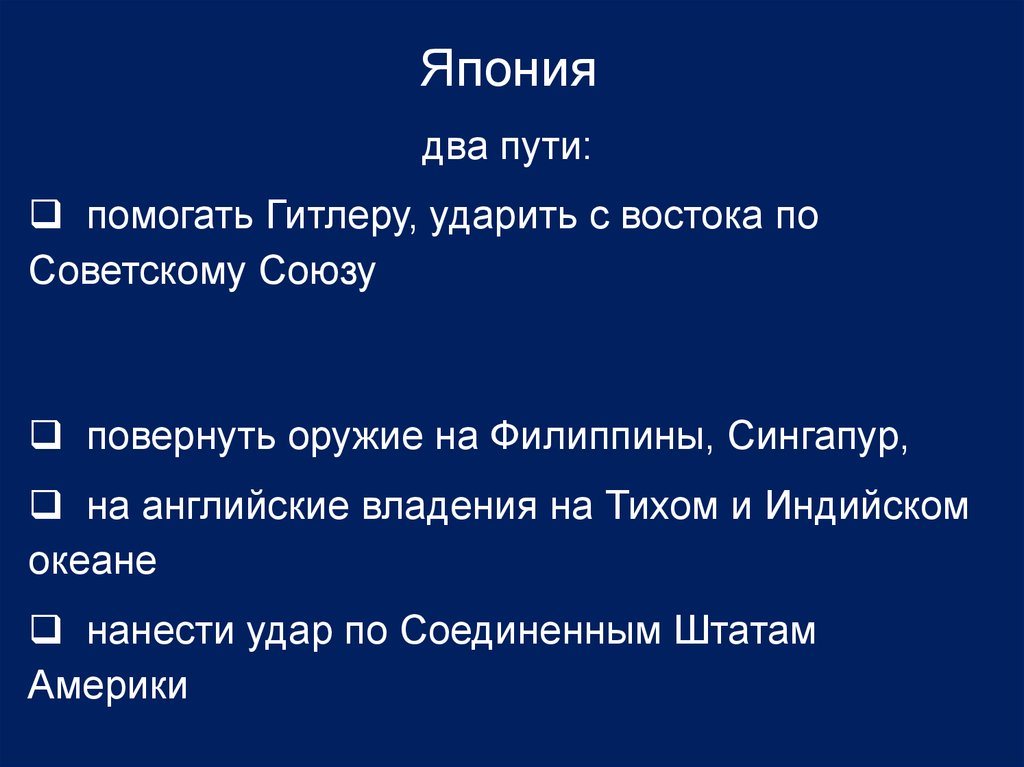 Япония

два пути:

❑ помогать Гитлеру, ударить с востока по Советскому Союзу

❑ повернуть оружие на Филиппины, Сингапур,

❑ на английские владения на Тихом и Индийском океане

❑ нанести удар по Соединенным Штатам Америки